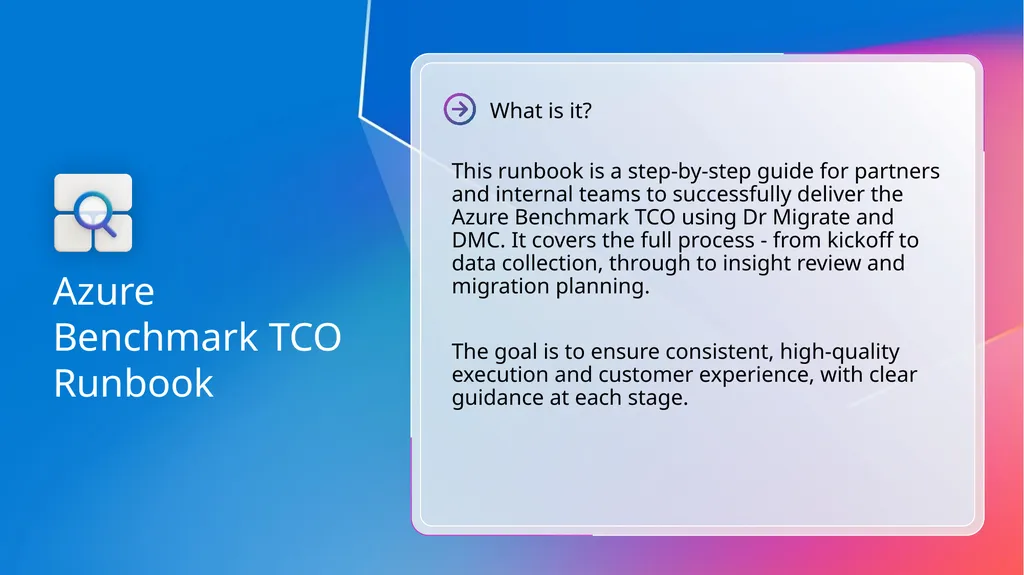 Azure Benchmark TCO Runbook

What is it?

This runbook is a step-by-step guide for partners and internal teams to successfully deliver the Azure Benchmark TCO using Dr Migrate and DMC. It covers the full process - from kickoff to data collection, through to insight review and migration planning.

The goal is to ensure consistent, high-quality execution and customer experience, with clear guidance at each stage.